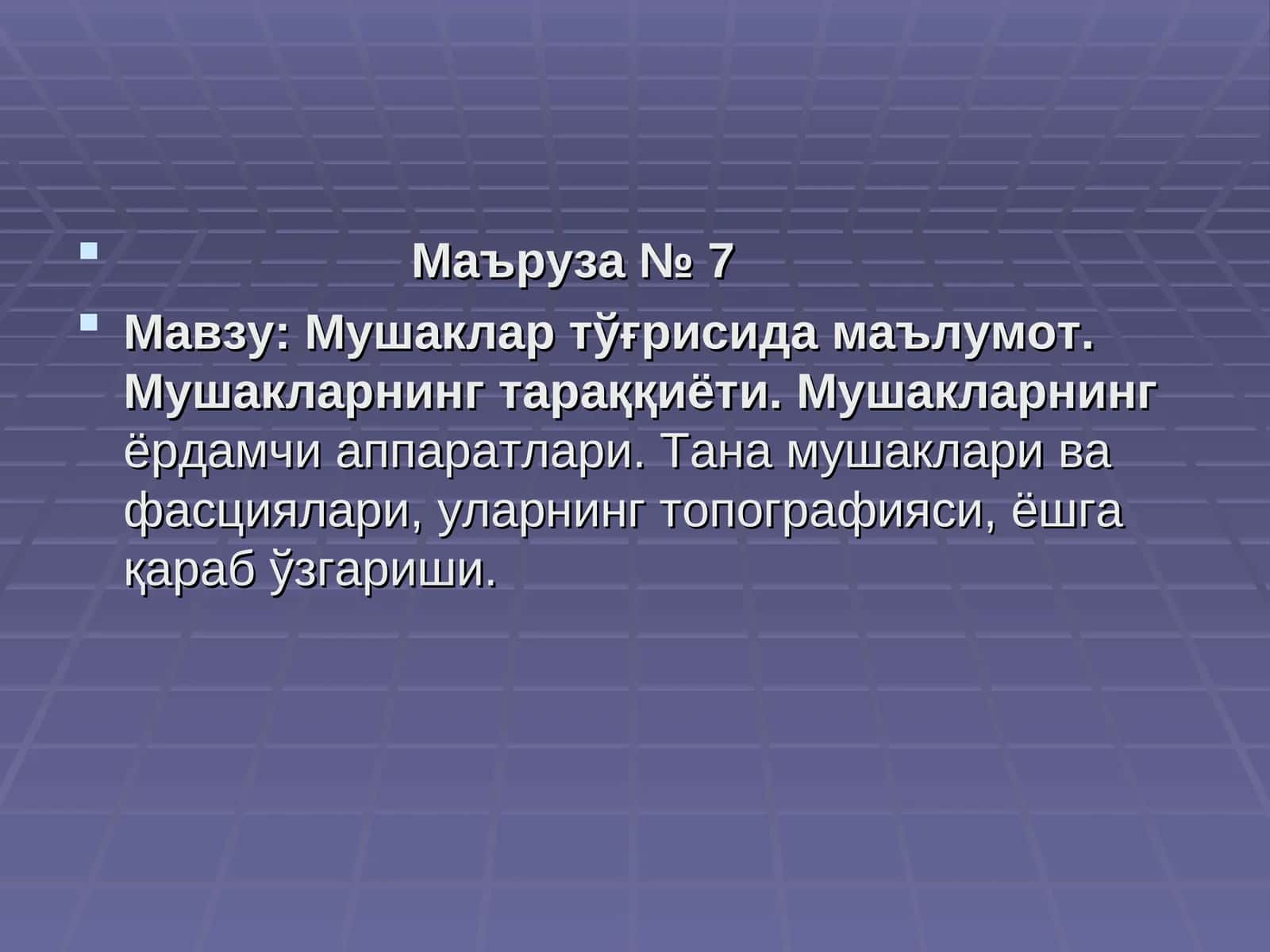 • Маъруза № 7

• Мавзу: Мушаклар тўғрисида маълумот. Мушакларнинг тараққиёти. Мушакларнинг ёрдамчи аппаратлари. Тана мушаклари ва фасциялари, уларнинг топографияси, ёшга қараб ўзгариши.